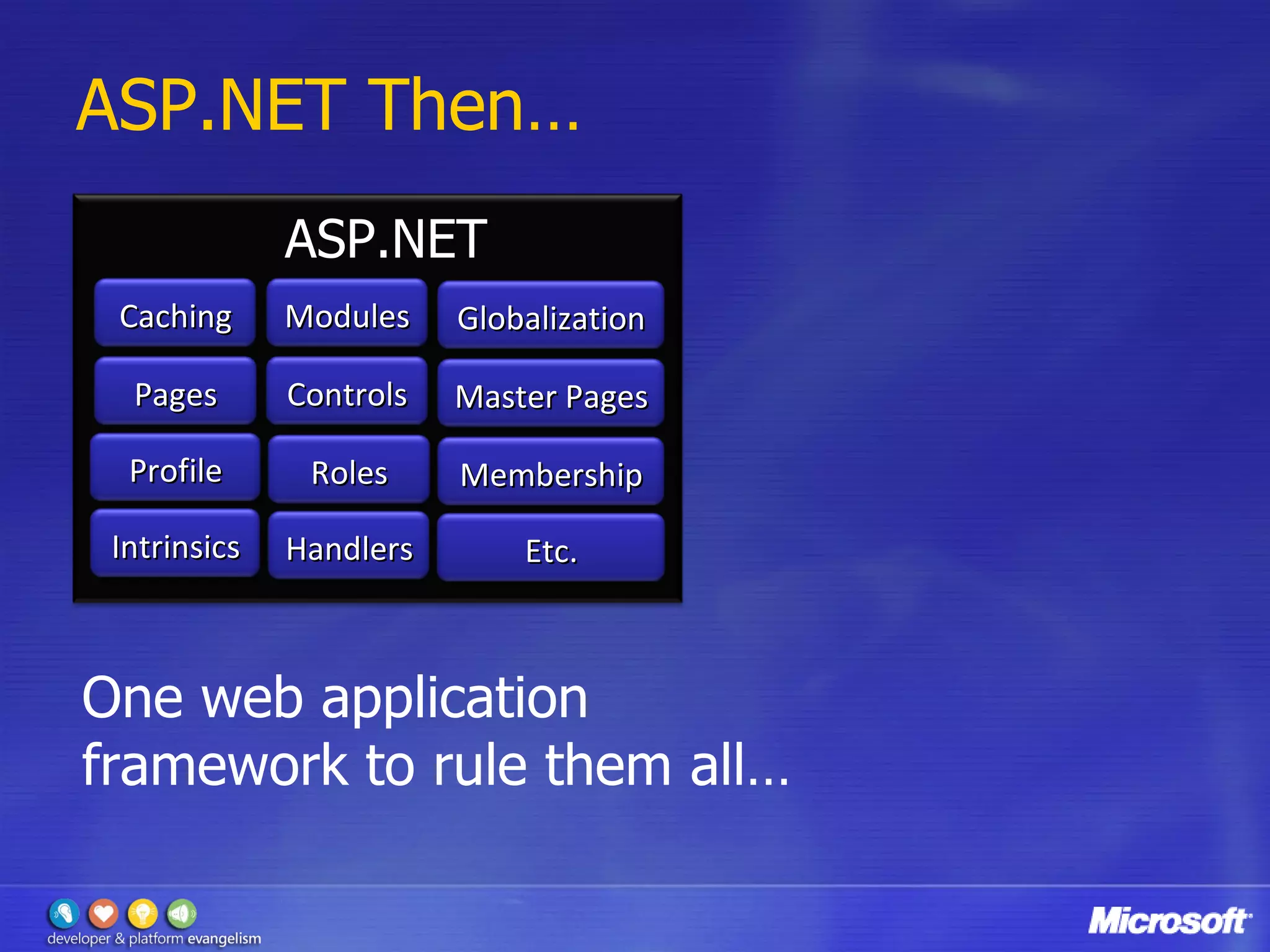 ASP.NET Then…

ASP.NET

Caching
Modules
Globalization
Pages
Controls
Master Pages
Profile
Roles
Membership
Intrinsics
Handlers
Etc.

One web application framework to rule them all…

developer & platform evangelism

Microsoft